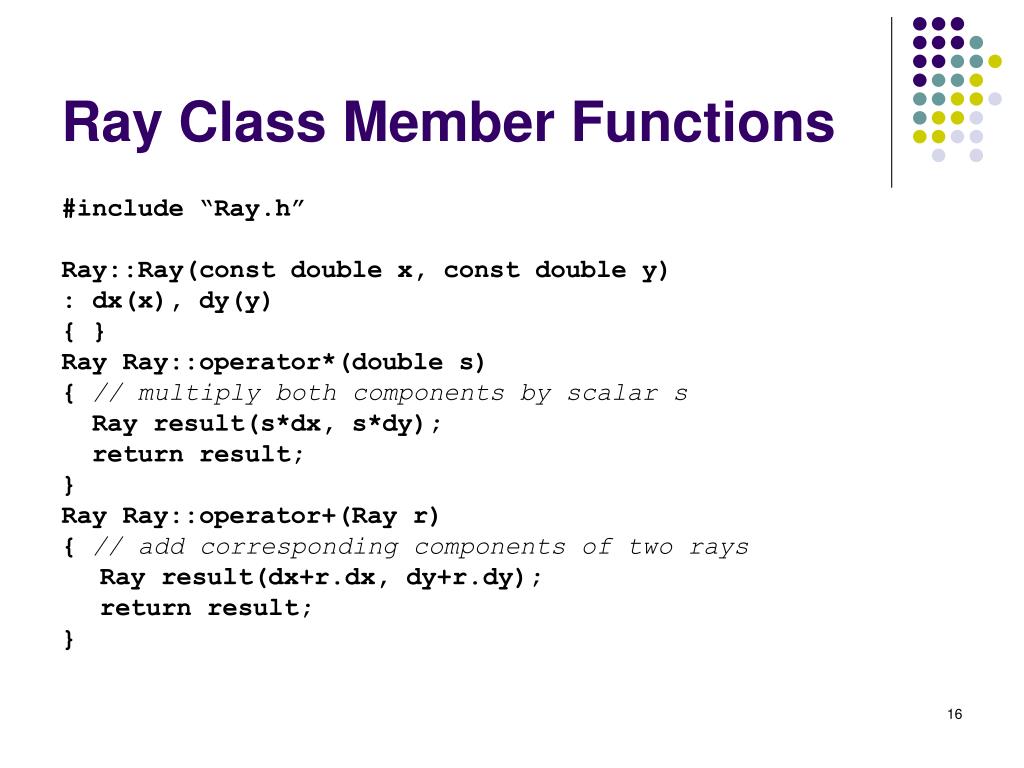 Ray Class Member Functions

#include “Ray.h”

Ray::Ray(const double x, const double y)
: dx(x), dy(y)
{ }
Ray Ray::operator*(double s)
{ // multiply both components by scalar s
  Ray result(s*dx, s*dy);
  return result;
}
Ray Ray::operator+(Ray r)
{ // add corresponding components of two rays
   Ray result(dx+r.dx, dy+r.dy);
   return result;
}

16